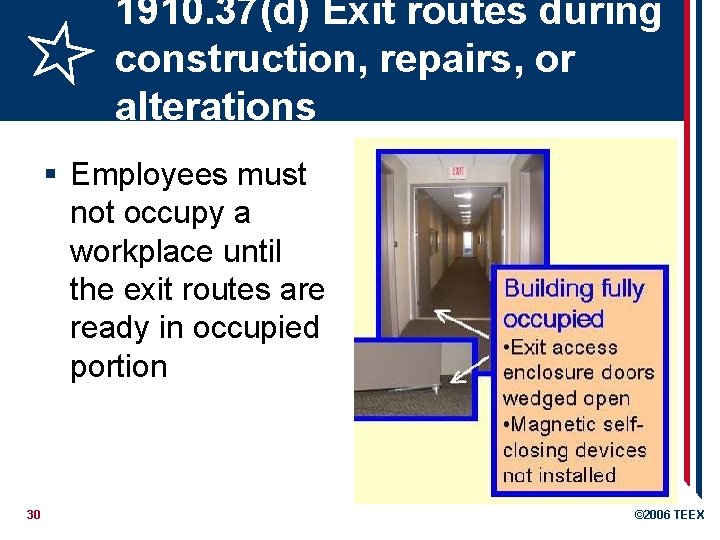 1910.37(d) Exit routes during construction, repairs, or alterations

▪ Employees must not occupy a workplace until the exit routes are ready in occupied portion

EXIT

Building fully occupied
•Exit access enclosure doors wedged open
•Magnetic self-closing devices not installed

30

©2006 TEEX